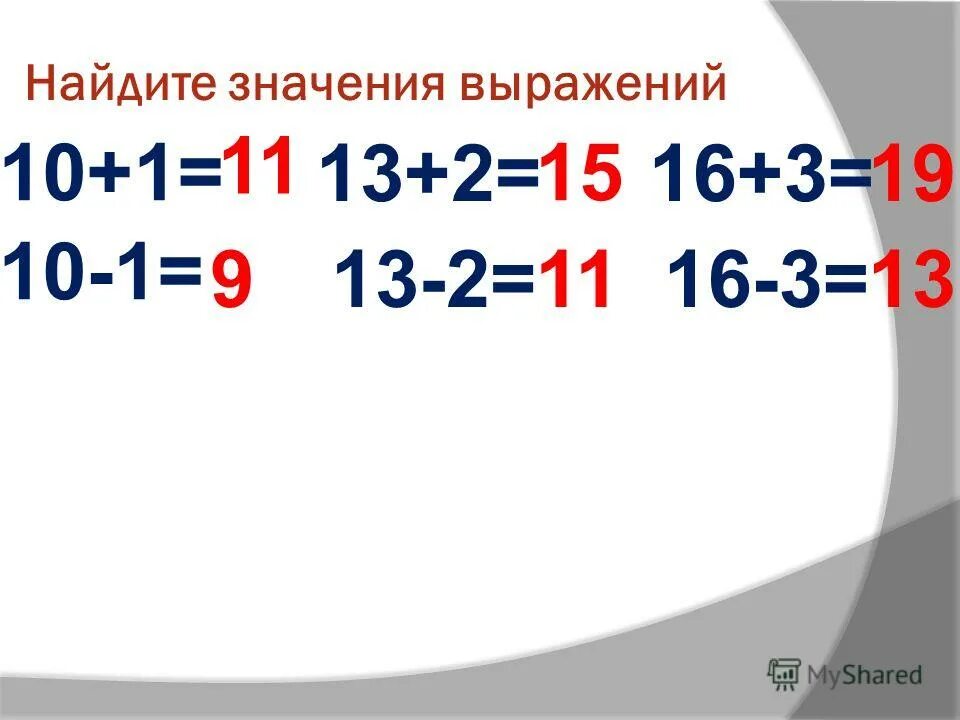 Найдите значения выражений

$10+1=11$ $13+2=15$ $16+3=19$

$10-1=9$ $13-2=11$ $16-3=13$

MyShared